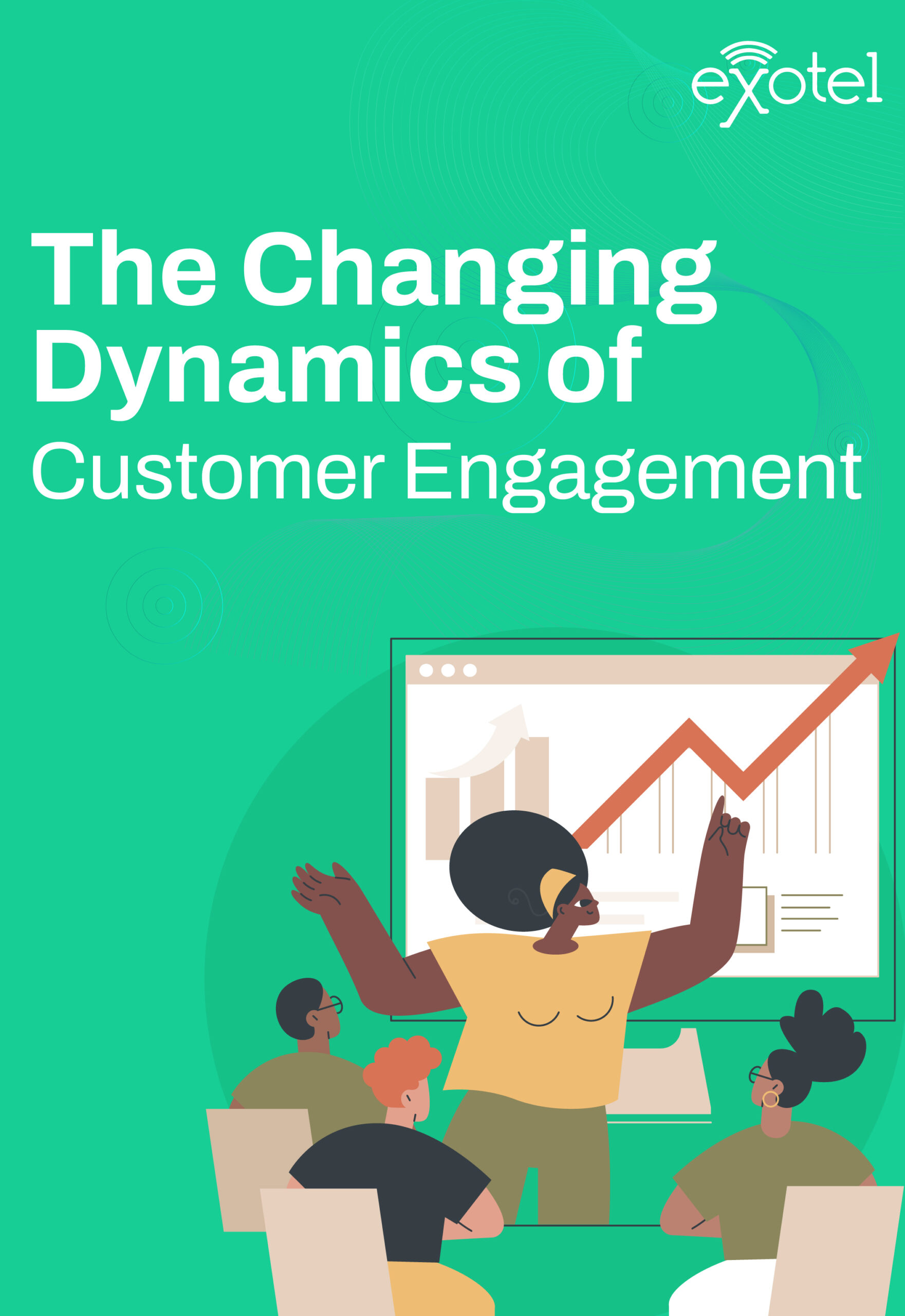 exotel

The Changing Dynamics of Customer Engagement